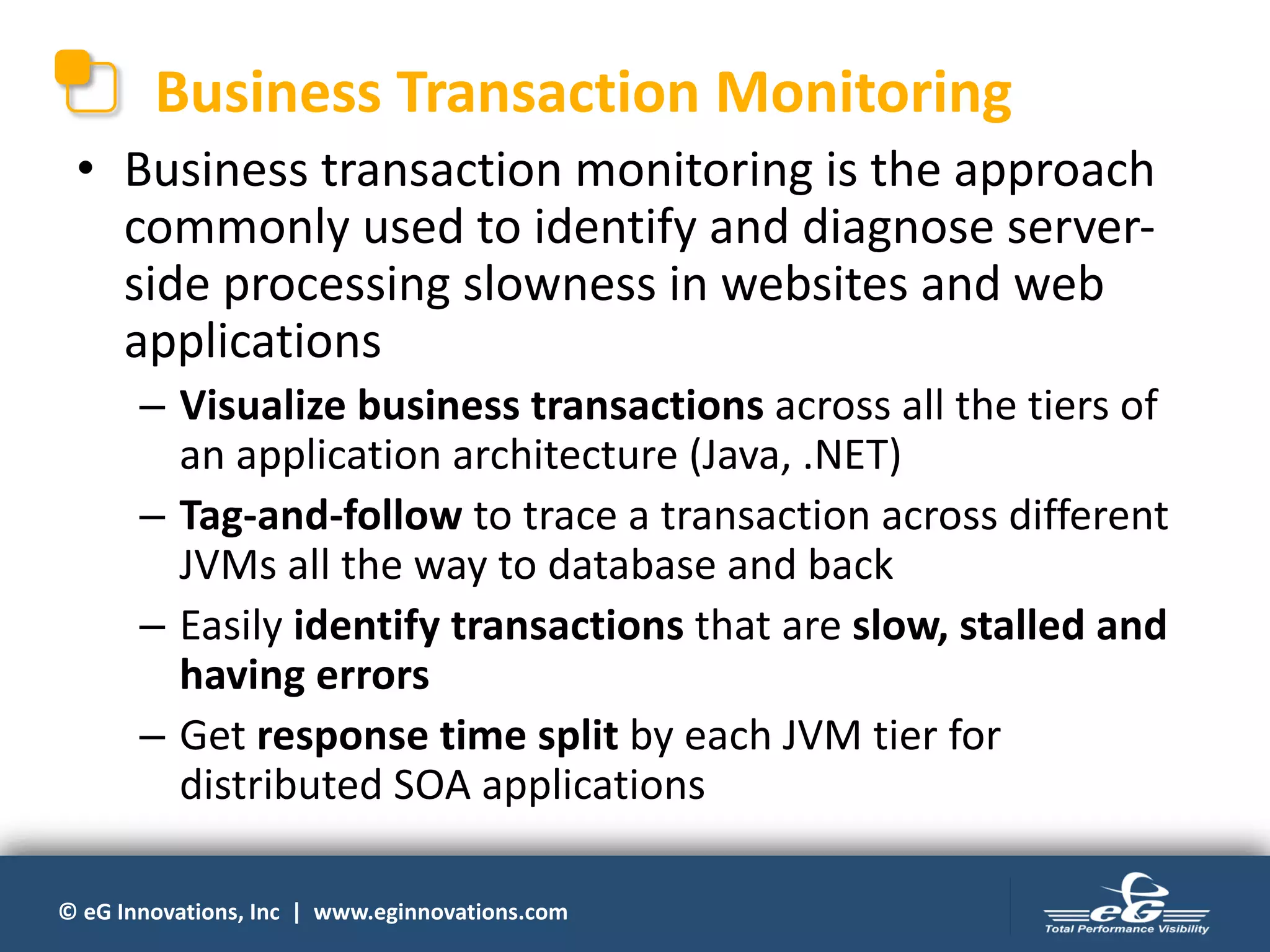 Business Transaction Monitoring

• Business transaction monitoring is the approach commonly used to identify and diagnose server-side processing slowness in websites and web applications

– Visualize business transactions across all the tiers of an application architecture (Java, .NET)

– Tag-and-follow to trace a transaction across different JVMs all the way to database and back

– Easily identify transactions that are slow, stalled and having errors

– Get response time split by each JVM tier for distributed SOA applications

© eG Innovations, Inc | www.eginnovations.com

eG
Total Performance Visibility